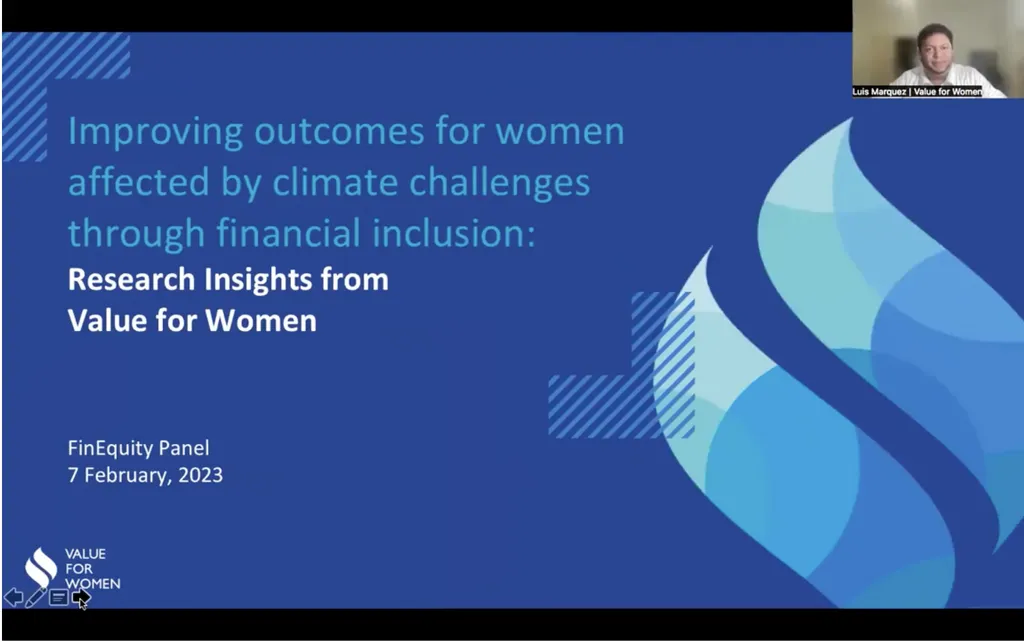 Luis Marquez | Value for Women

Improving outcomes for women affected by climate challenges through financial inclusion:
Research Insights from Value for Women

FinEquity Panel
7 February, 2023

VALUE FOR WOMEN